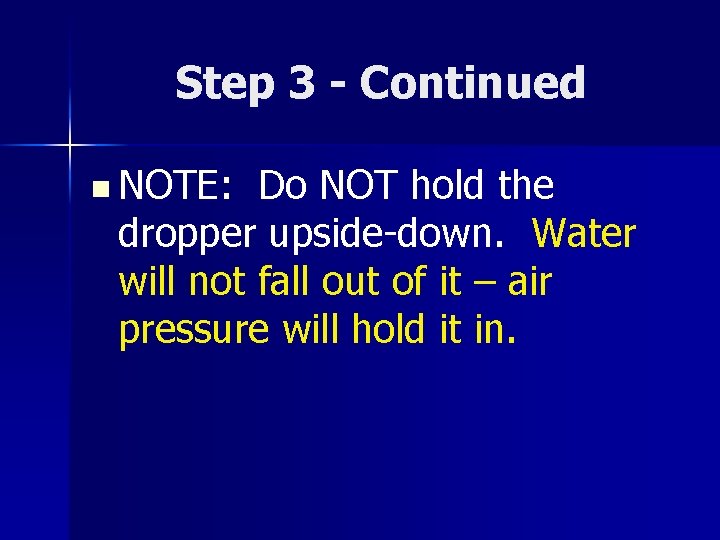 Step 3 - Continued

NOTE: Do NOT hold the dropper upside-down. Water will not fall out of it – air pressure will hold it in.